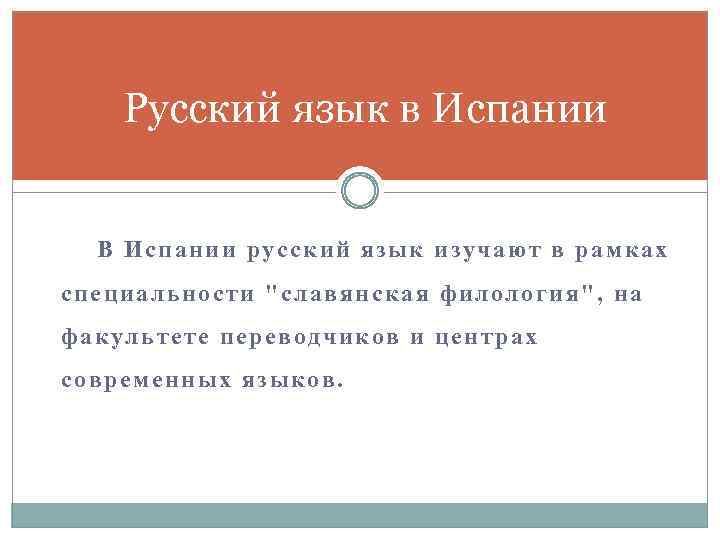 Русский язык в Испании

В Испании русский язык изучают в рамках специальности "славянская филология", на факультете переводчиков и центрах современных языков.